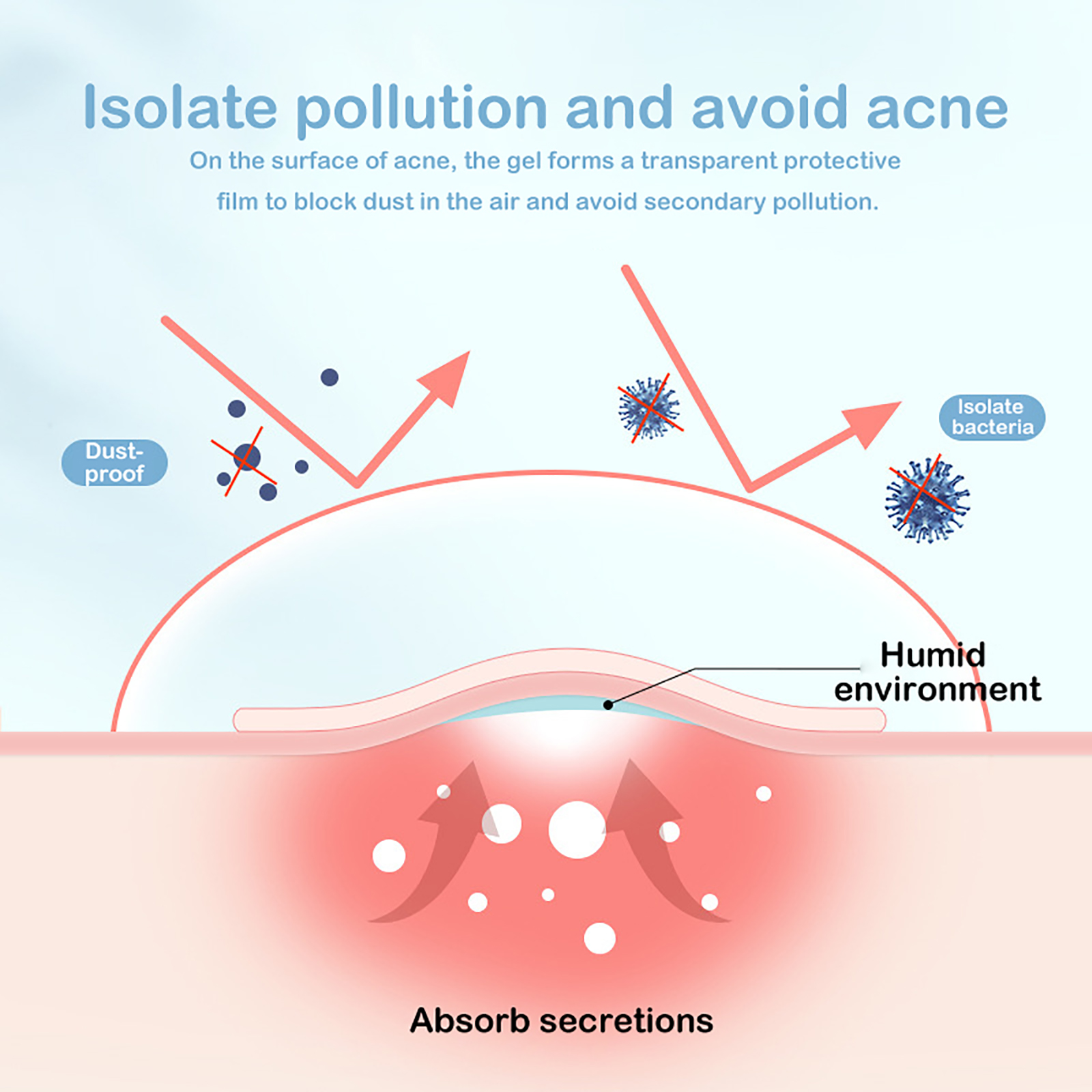 Isolate pollution and avoid acne

On the surface of acne, the gel forms a transparent protective film to block dust in the air and avoid secondary pollution.

Dust-proof

Isolate bacteria

Humid environment

Absorb secretions